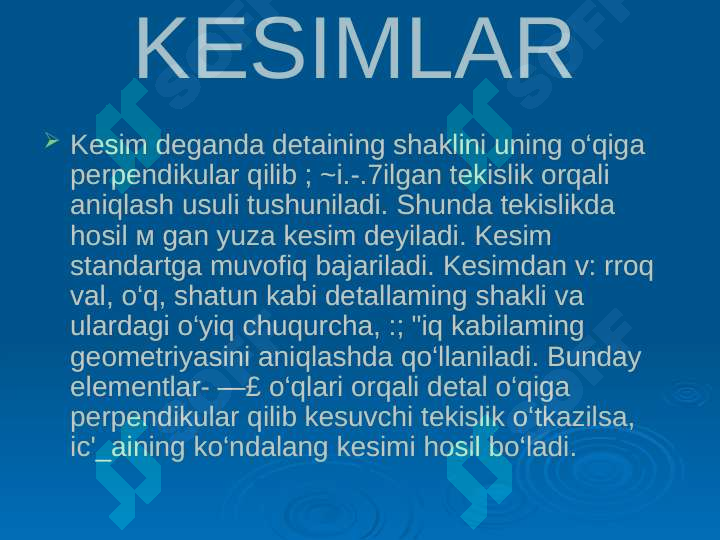 KESIMLAR

Kesim deganda detaining shaklini uning o‘qiga perpendikular qilib ; ~i.-.7ilgan tekislik orqali aniqlash usuli tushuniladi. Shunda tekislikda hosil м gan yuza kesim deyiladi. Kesim standartga muvofiq bajariladi. Kesimdan v: rroq val, o‘q, shatun kabi detallaming shakli va ulardagi o‘yiq chuqurcha, :; "iq kabilaming geometriyasini aniqlashda qo‘llaniladi. Bunday elementlar- —£ o‘qlari orqali detal o‘qiga perpendikular qilib kesuvchi tekislik o‘tkazilsa, ic'_aining ko‘ndalang kesimi hosil bo‘ladi.